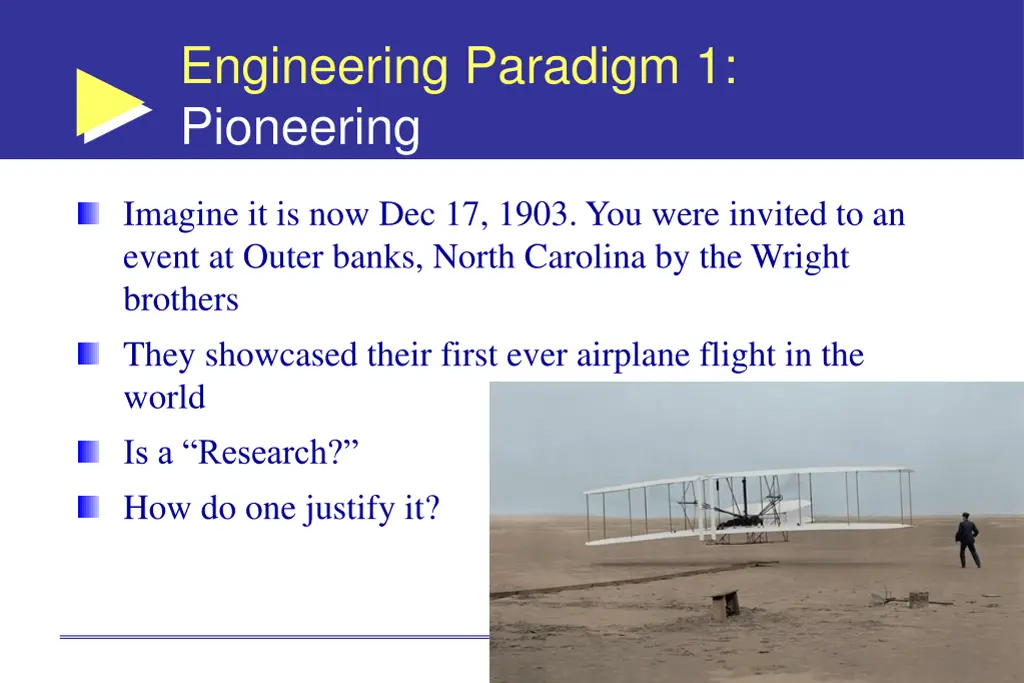 Engineering Paradigm 1:
Pioneering

Imagine it is now Dec 17, 1903. You were invited to an event at Outer banks, North Carolina by the Wright brothers

They showcased their first ever airplane flight in the world

Is a “Research?”

How do one justify it?